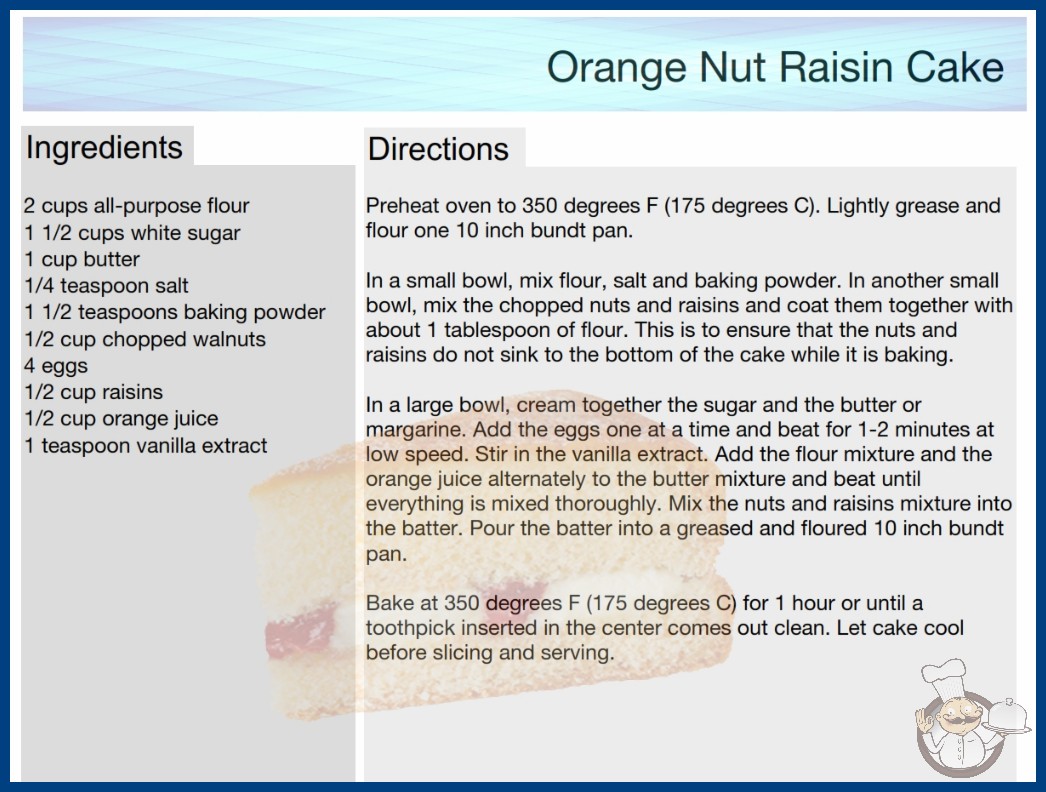 Orange Nut Raisin Cake

Ingredients

2 cups all-purpose flour
1 1/2 cups white sugar
1 cup butter
1/4 teaspoon salt
1 1/2 teaspoons baking powder
1/2 cup chopped walnuts
4 eggs
1/2 cup raisins
1/2 cup orange juice
1 teaspoon vanilla extract

Directions

Preheat oven to 350 degrees F (175 degrees C). Lightly grease and flour one 10 inch bundt pan.

In a small bowl, mix flour, salt and baking powder. In another small bowl, mix the chopped nuts and raisins and coat them together with about 1 tablespoon of flour. This is to ensure that the nuts and raisins do not sink to the bottom of the cake while it is baking.

In a large bowl, cream together the sugar and the butter or margarine. Add the eggs one at a time and beat for 1-2 minutes at low speed. Stir in the vanilla extract. Add the flour mixture and the orange juice alternately to the butter mixture and beat until everything is mixed thoroughly. Mix the nuts and raisins mixture into the batter. Pour the batter into a greased and floured 10 inch bundt pan.

Bake at 350 degrees F (175 degrees C) for 1 hour or until a toothpick inserted in the center comes out clean. Let cake cool before slicing and serving.